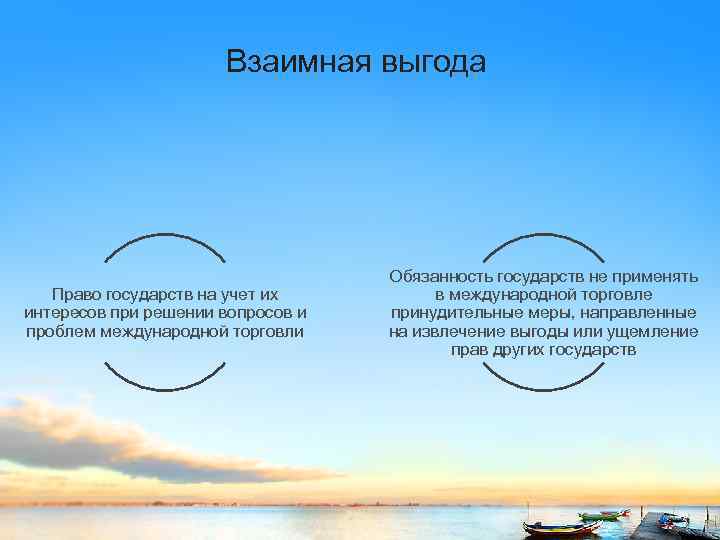 Взаимная выгода

Право государств на учет их интересов при решении вопросов и проблем международной торговли

Обязанность государств не применять в международной торговле принудительные меры, направленные на извлечение выгоды или ущемление прав других государств